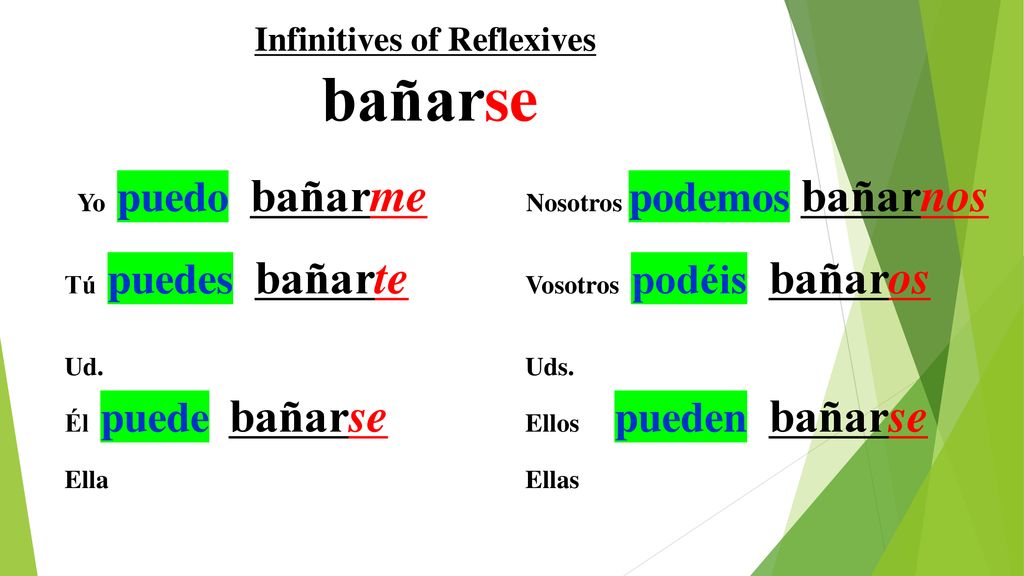 Infinitives of Reflexives

bañarse

Yo puedo bañarme

Tú puedes bañarte

Ud.
Él puede bañarse
Ella

Nosotros podemos bañarnos

Vosotros podéis bañaros

Uds.
Ellos pueden bañarse
Ellas